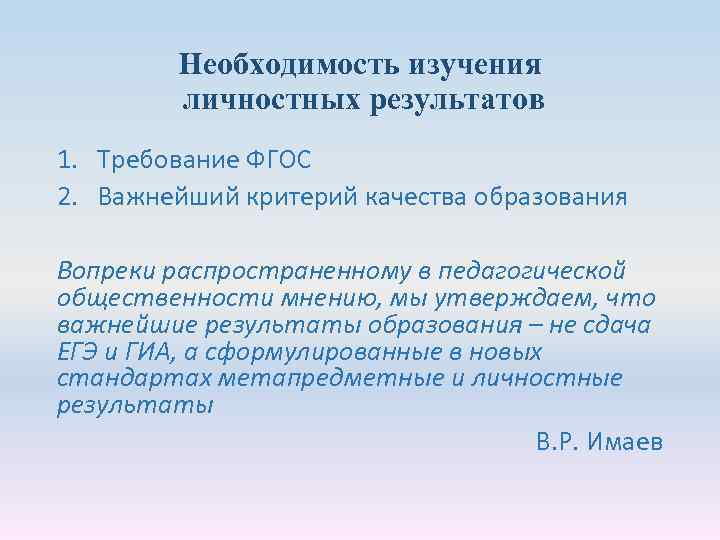 Необходимость изучения личностных результатов

1. Требование ФГОС
2. Важнейший критерий качества образования

Вопреки распространенному в педагогической общественности мнению, мы утверждаем, что важнейшие результаты образования – не сдача ЕГЭ и ГИА, а сформулированные в новых стандартах метапредметные и личностные результаты

В.Р. Имаев